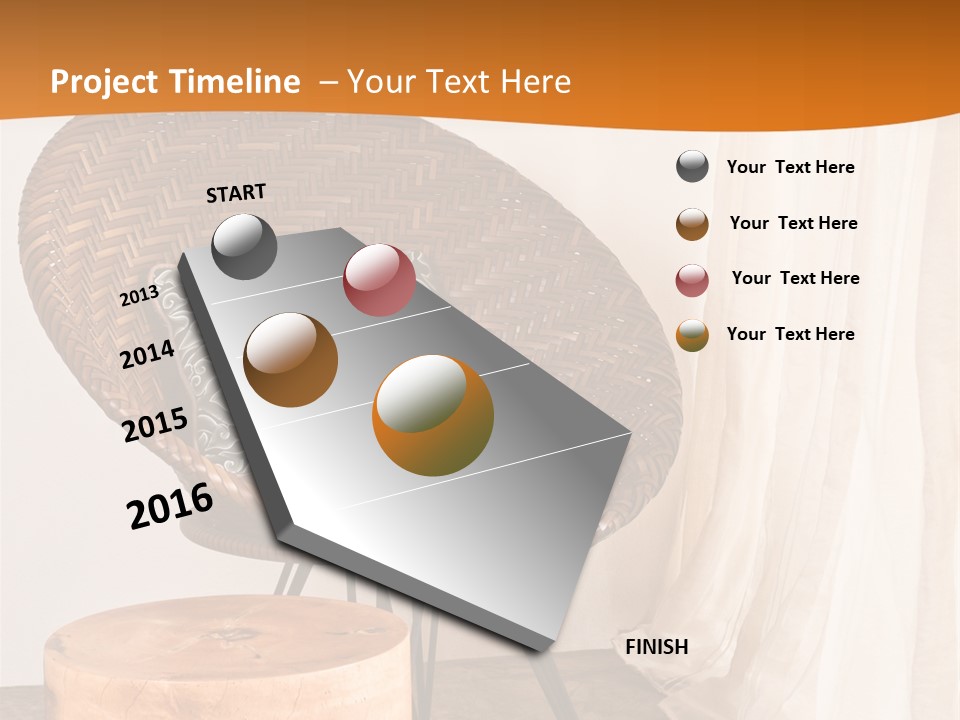 Project Timeline – Your Text Here

START

2013

2014

2015

2016

FINISH

Your Text Here

Your Text Here

Your Text Here

Your Text Here